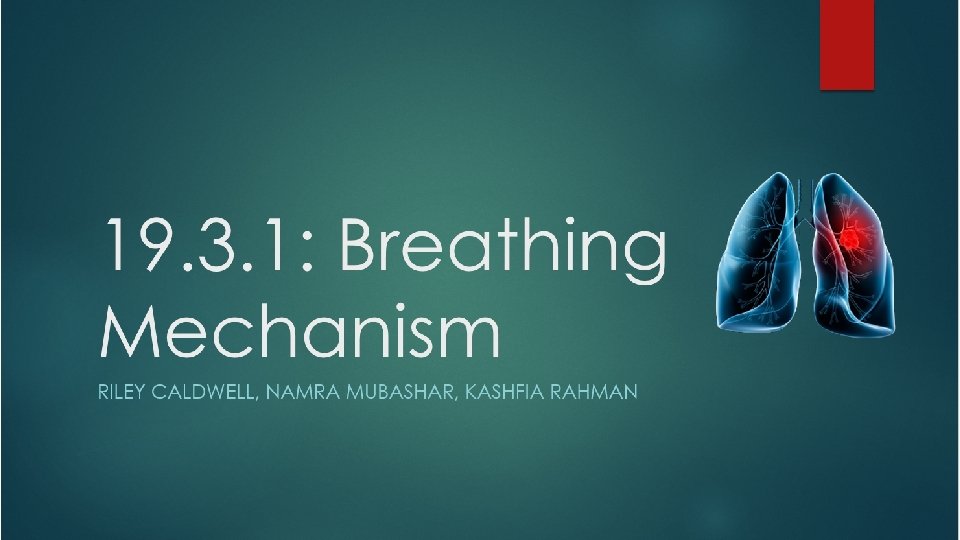 19.3.1: Breathing Mechanism

RILEY CALDWELL, NAMRA MUBASHAR, KASHFIA RAHMAN